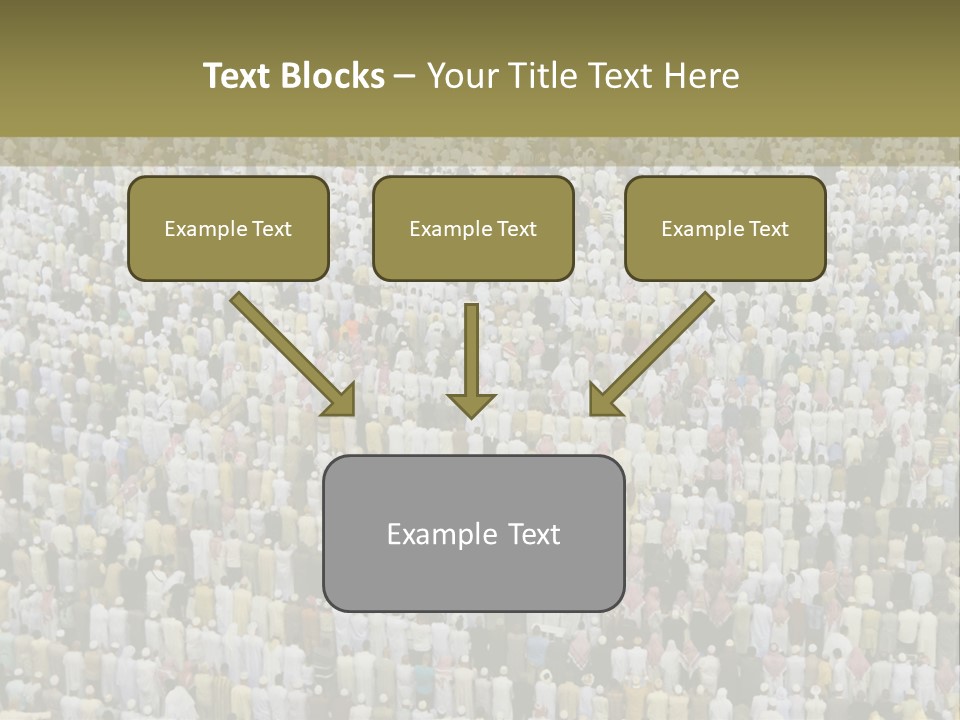 Text Blocks – Your Title Text Here

Example Text

Example Text

Example Text

Example Text